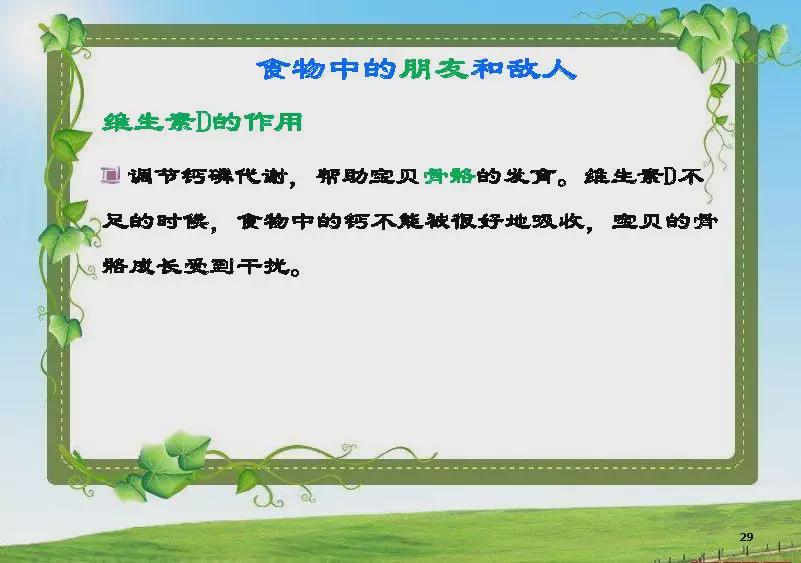 食物中的朋友和敌人

维生素D的作用

调节钙磷代谢，帮助宝贝骨骼的发育。维生素D不足的时候，食物中的钙不能被很好地吸收，宝贝的骨骼成长受到干扰。

29